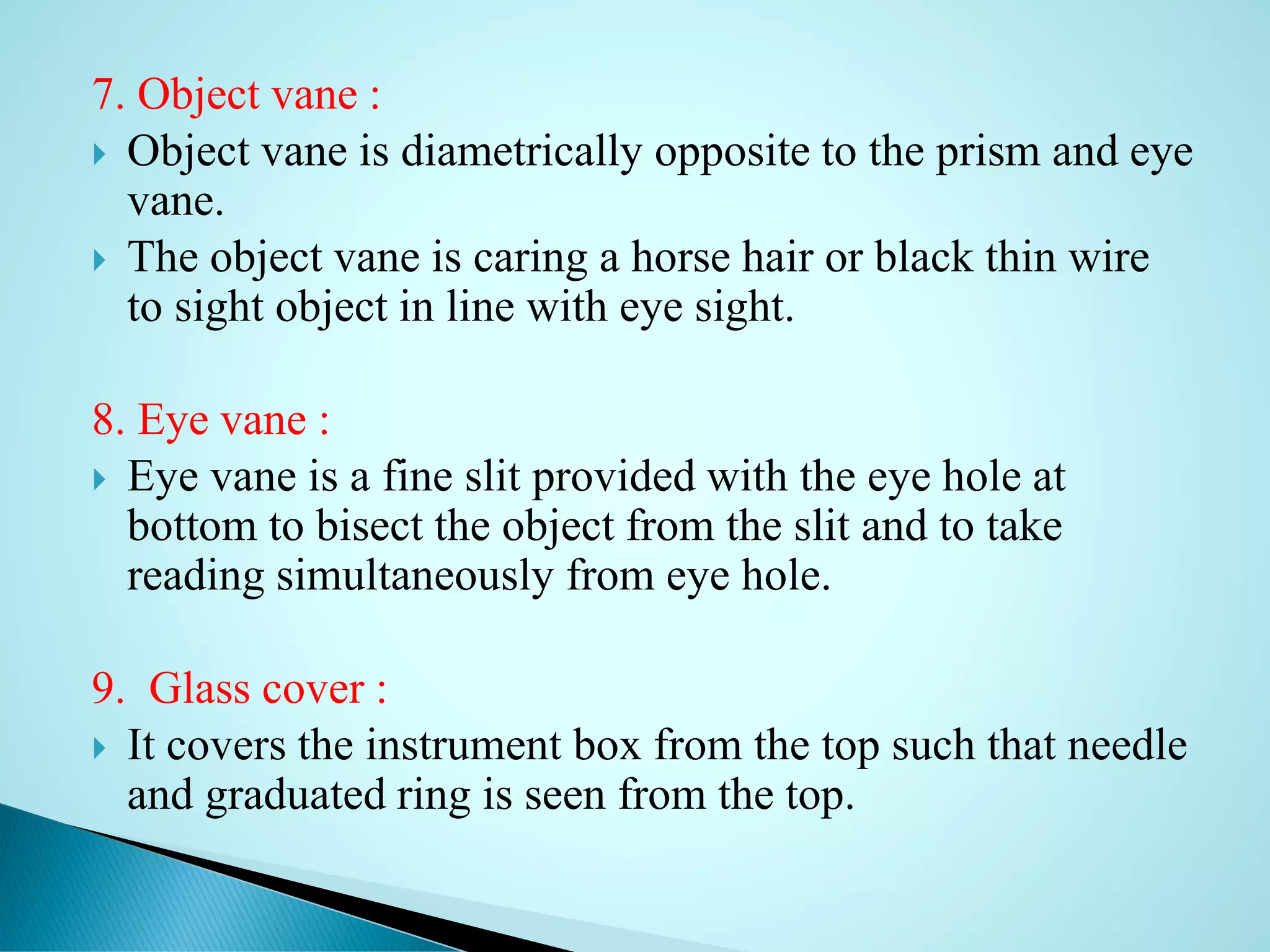 7. Object vane :

Object vane is diametrically opposite to the prism and eye vane.

The object vane is caring a horse hair or black thin wire to sight object in line with eye sight.

8. Eye vane :

Eye vane is a fine slit provided with the eye hole at bottom to bisect the object from the slit and to take reading simultaneously from eye hole.

9. Glass cover :

It covers the instrument box from the top such that needle and graduated ring is seen from the top.